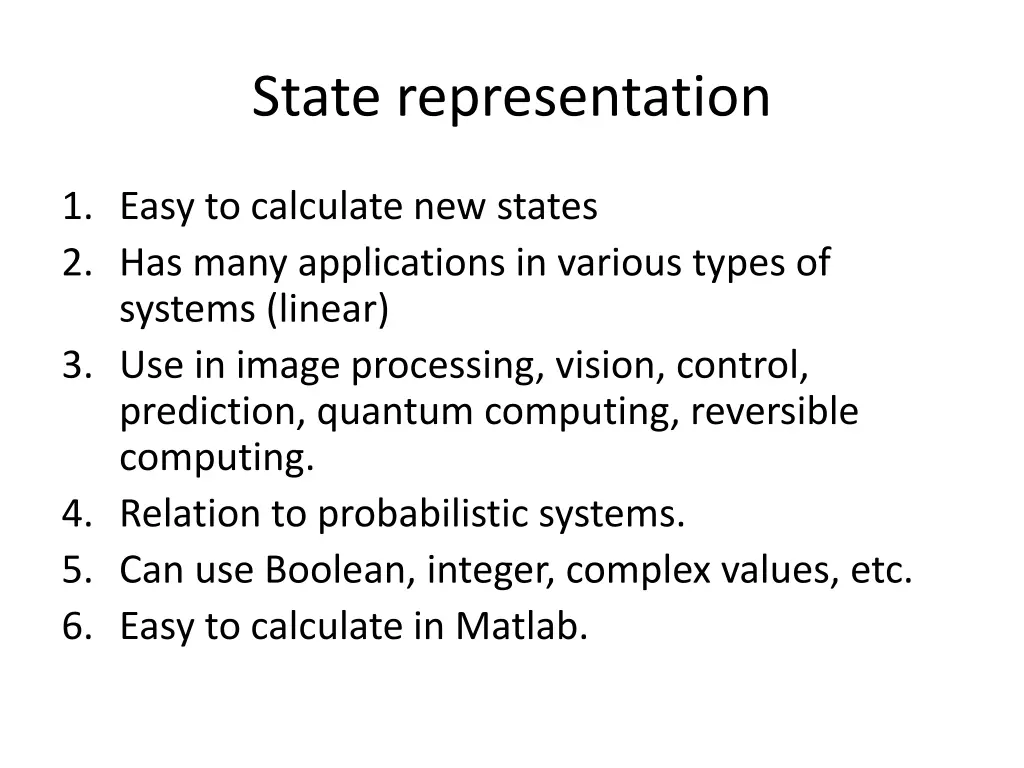 State representation

1. Easy to calculate new states
2. Has many applications in various types of systems (linear)
3. Use in image processing, vision, control, prediction, quantum computing, reversible computing.
4. Relation to probabilistic systems.
5. Can use Boolean, integer, complex values, etc.
6. Easy to calculate in Matlab.